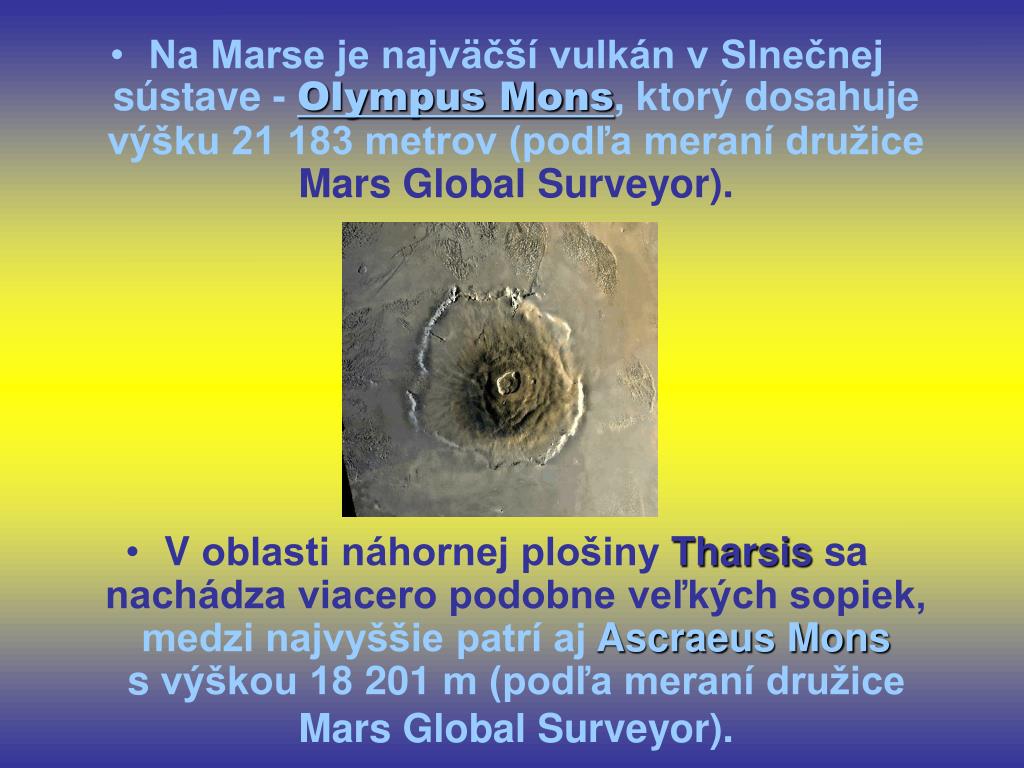 • Na Marse je najväčší vulkán v Slnečnej sústave - Olympus Mons, ktorý dosahuje výšku 21 183 metrov (podľa meraní družice Mars Global Surveyor).

• V oblasti náhornej plošiny Tharsis sa nachádza viacero podobne veľkých sopiek, medzi najvyššie patrí aj Ascraeus Mons s výškou 18 201 m (podľa meraní družice Mars Global Surveyor).